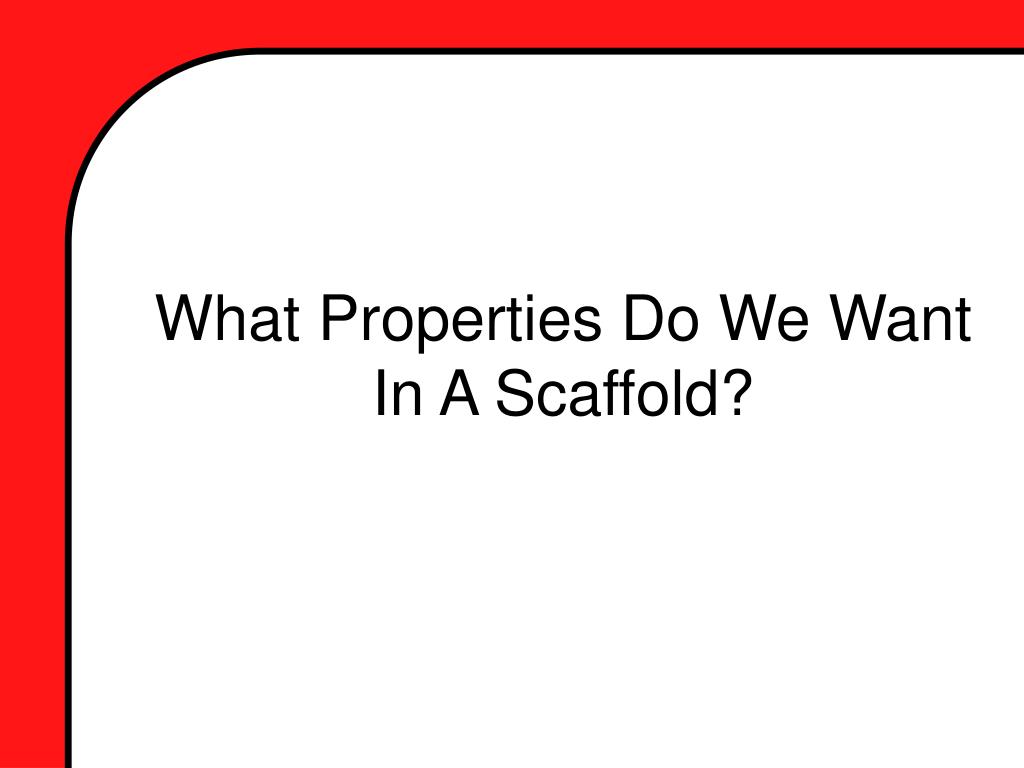 What Properties Do We Want In A Scaffold?